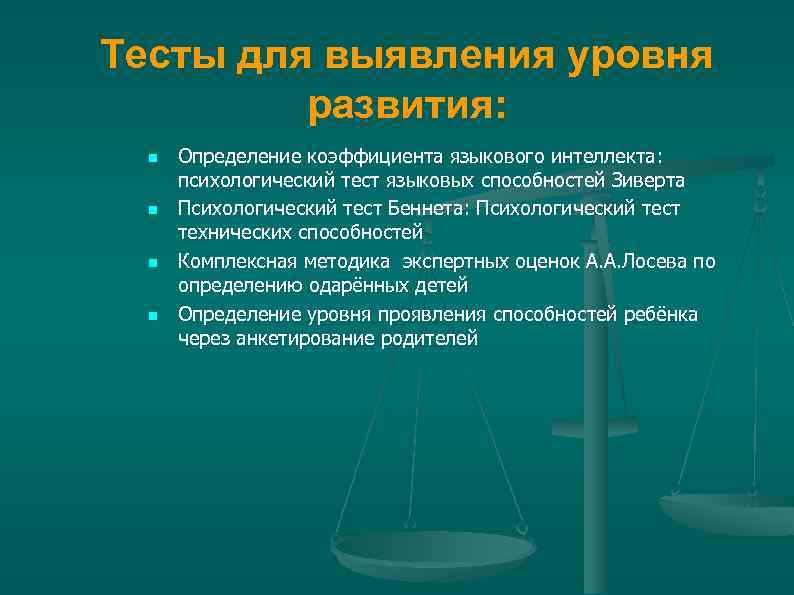 Тесты для выявления уровня развития:

- Определение коэффициента языкового интеллекта: психологический тест языковых способностей Зиверта
- Психологический тест Беннета: Психологический тест технических способностей
- Комплексная методика экспертных оценок А.А.Лосева по определению одарённых детей
- Определение уровня проявления способностей ребёнка через анкетирование родителей